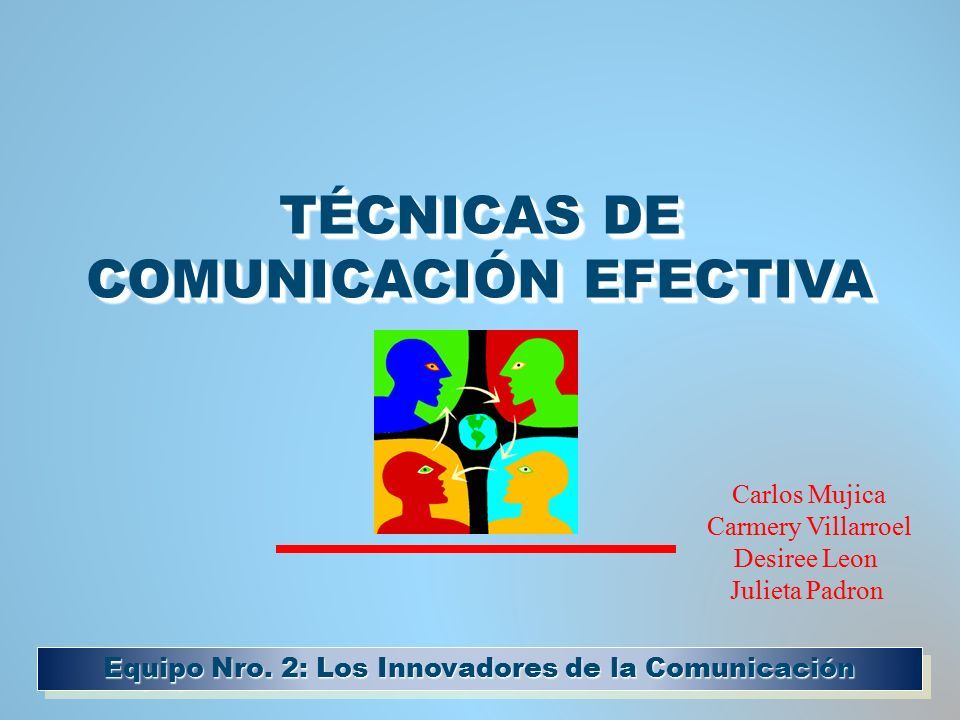 TÉCNICAS DE COMUNICACIÓN EFECTIVA

Carlos Mujica
Carmery Villarroel
Desiree Leon
Julieta Padron

Equipo Nro. 2: Los Innovadores de la Comunicación